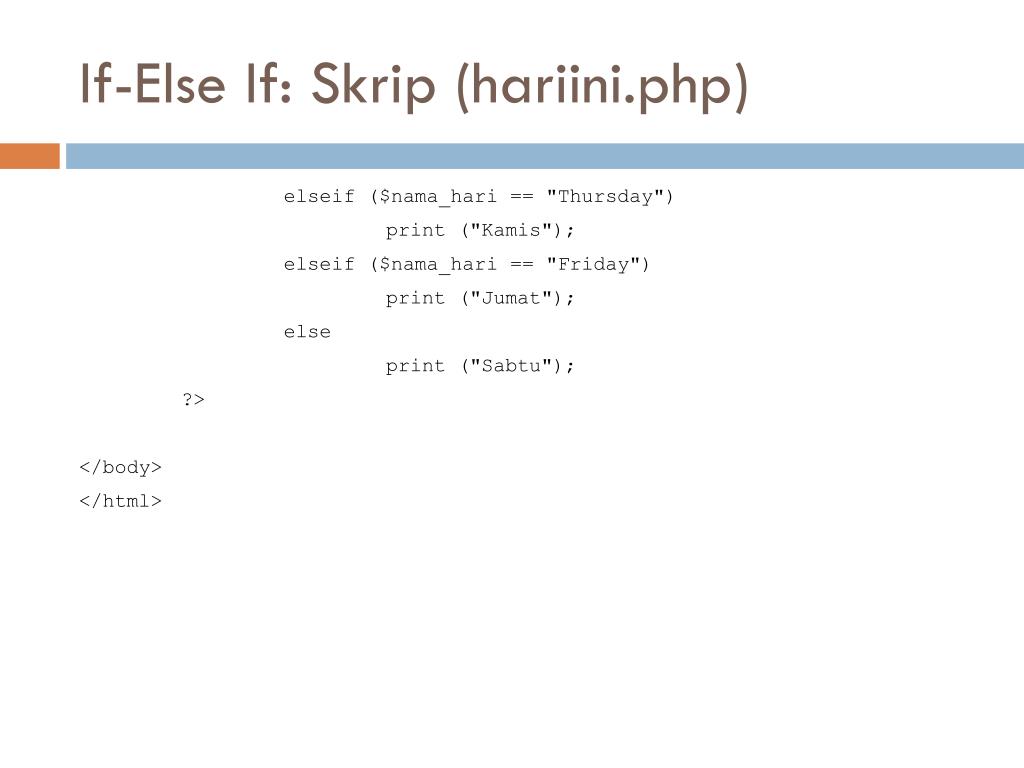 If-Else If: Skrip (hariini.php)

elseif ($nama_hari == "Thursday")
print ("Kamis");
elseif ($nama_hari == "Friday")
print ("Jumat");
else
print ("Sabtu");
?>

</body>
</html>